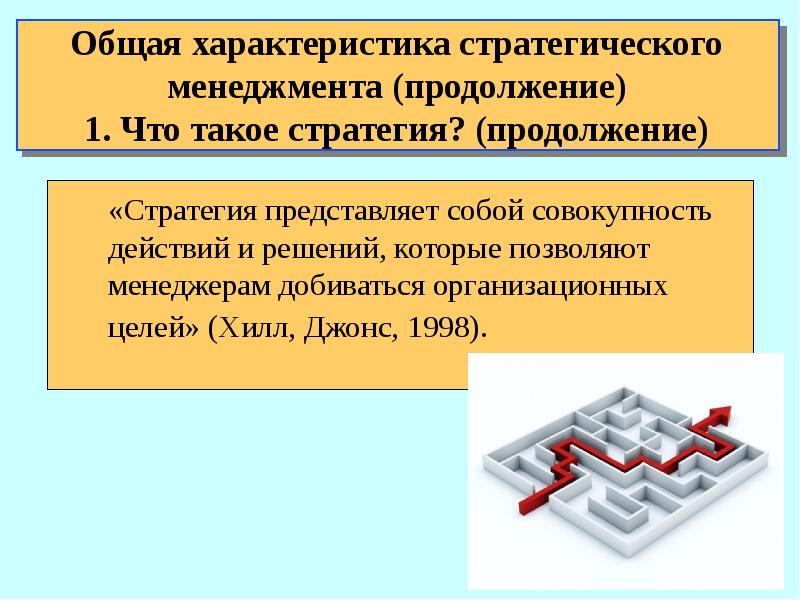 Общая характеристика стратегического менеджмента (продолжение)
1. Что такое стратегия? (продолжение)

«Стратегия представляет собой совокупность действий и решений, которые позволяют менеджерам добиваться организационных целей» (Хилл, Джонс, 1998).